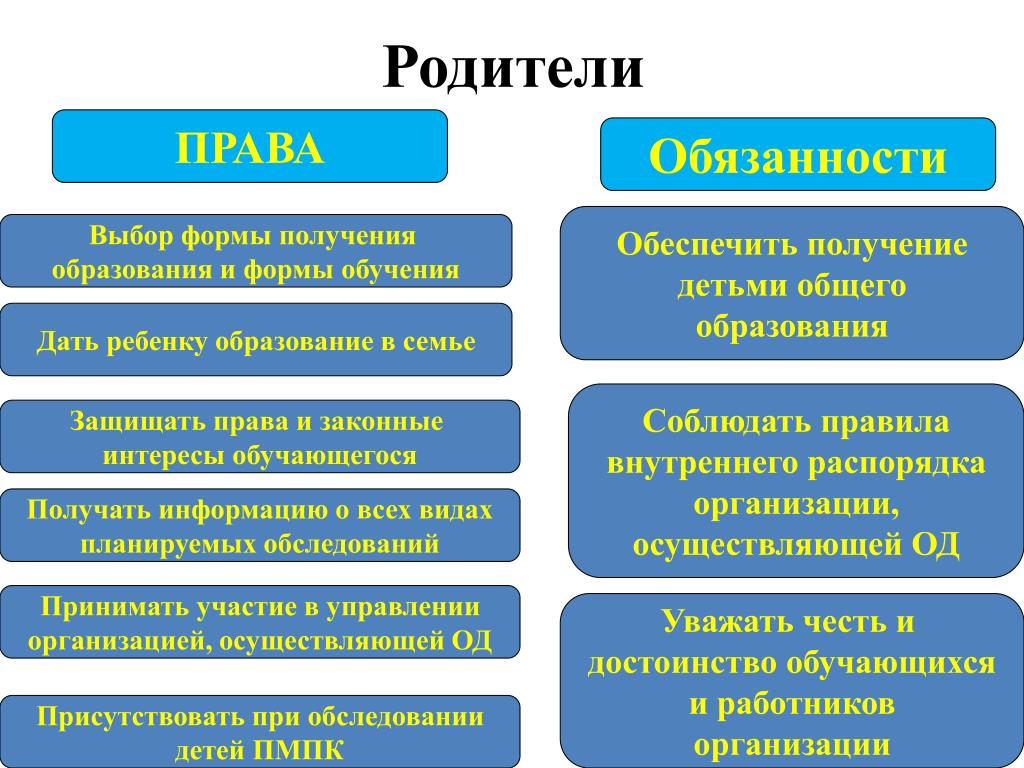 Родители

ПРАВА

Выбор формы получения образования и формы обучения

Дать ребенку образование в семье

Защищать права и законные интересы обучающегося

Получать информацию о всех видах планируемых обследований

Принимать участие в управлении организацией, осуществляющей ОД

Присутствовать при обследовании детей ПМПК

Обязанности

Обеспечить получение детьми общего образования

Соблюдать правила внутреннего распорядка организации, осуществляющей ОД

Уважать честь и достоинство обучающихся и работников организации